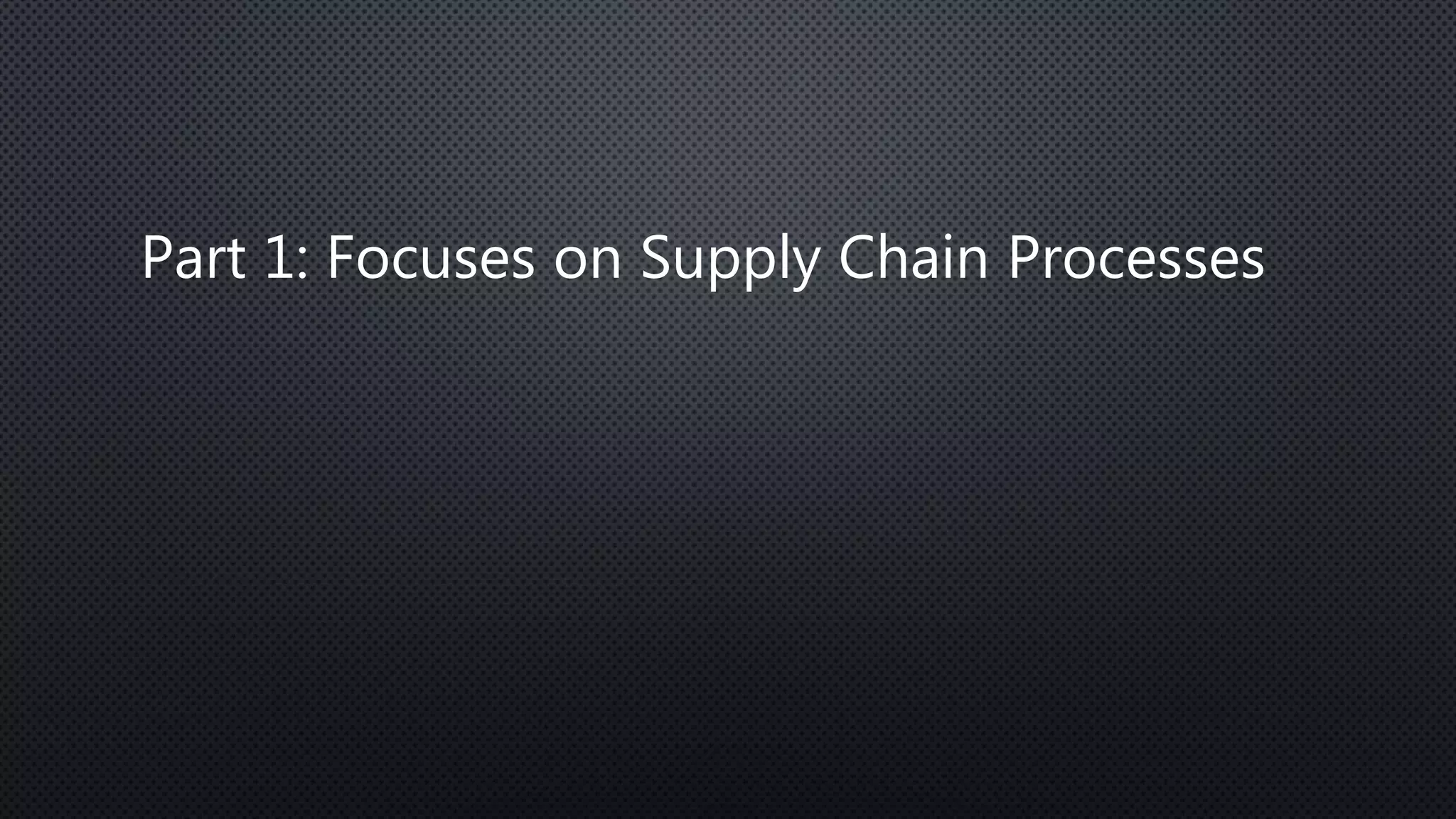 Part 1: Focuses on Supply Chain Processes